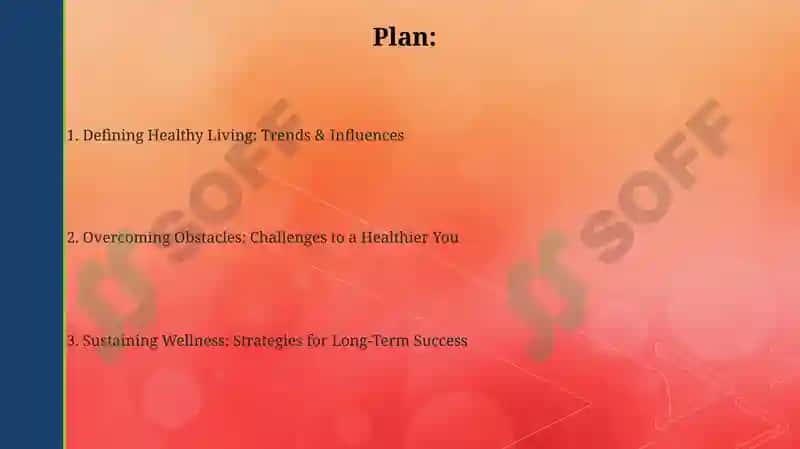 Plan:

1. Defining Healthy Living: Trends & Influences

2. Overcoming Obstacles: Challenges to a Healthier You

3. Sustaining Wellness: Strategies for Long-Term Success

SOFF

SOFF